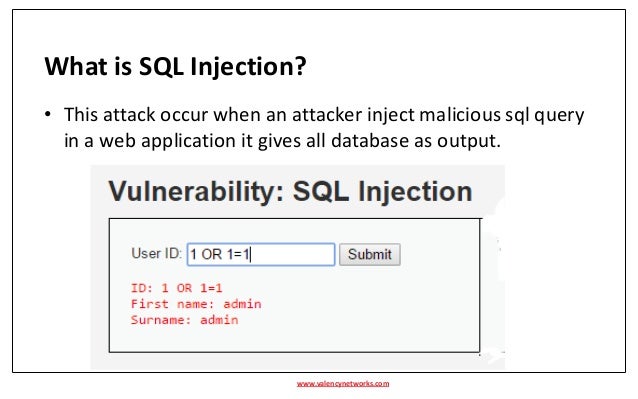 What is SQL Injection?

• This attack occur when an attacker inject malicious sql query in a web application it gives all database as output.

Vulnerability: SQL Injection

User ID: 1 OR 1=1 Submit

ID: 1 OR 1=1
First name: admin
Surname: admin

www.valencynetworks.com